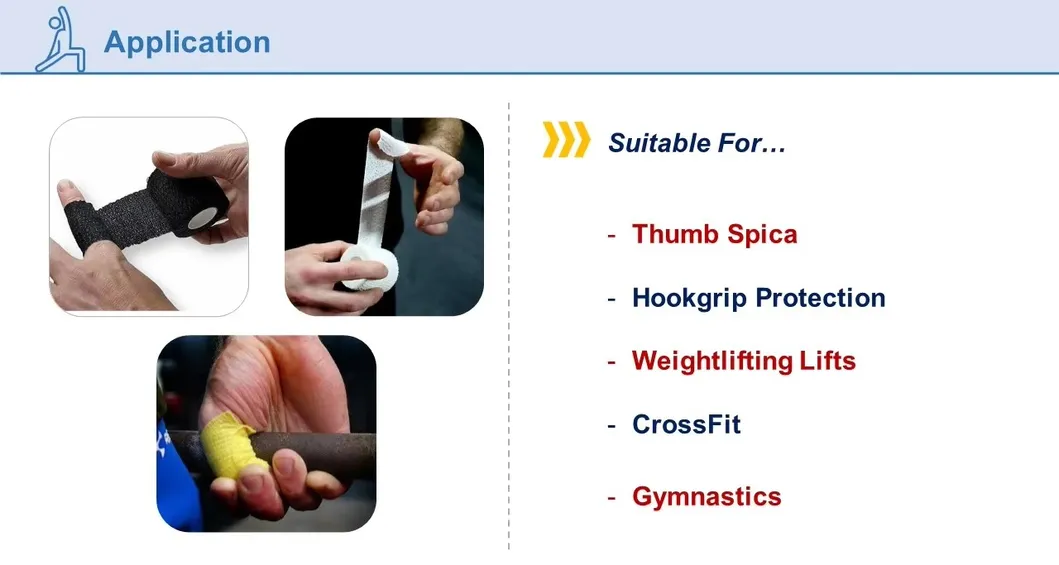 Application

Suitable For…

- Thumb Spica

- Hookgrip Protection

- Weightlifting Lifts

- CrossFit

- Gymnastics